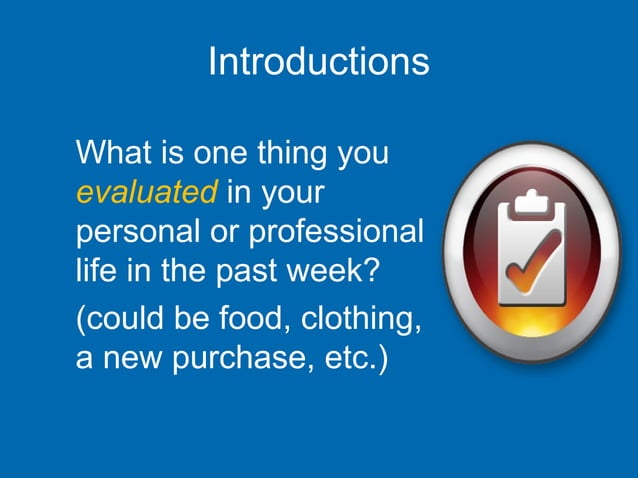 Introductions

What is one thing you evaluated in your personal or professional life in the past week?

(could be food, clothing, a new purchase, etc.)